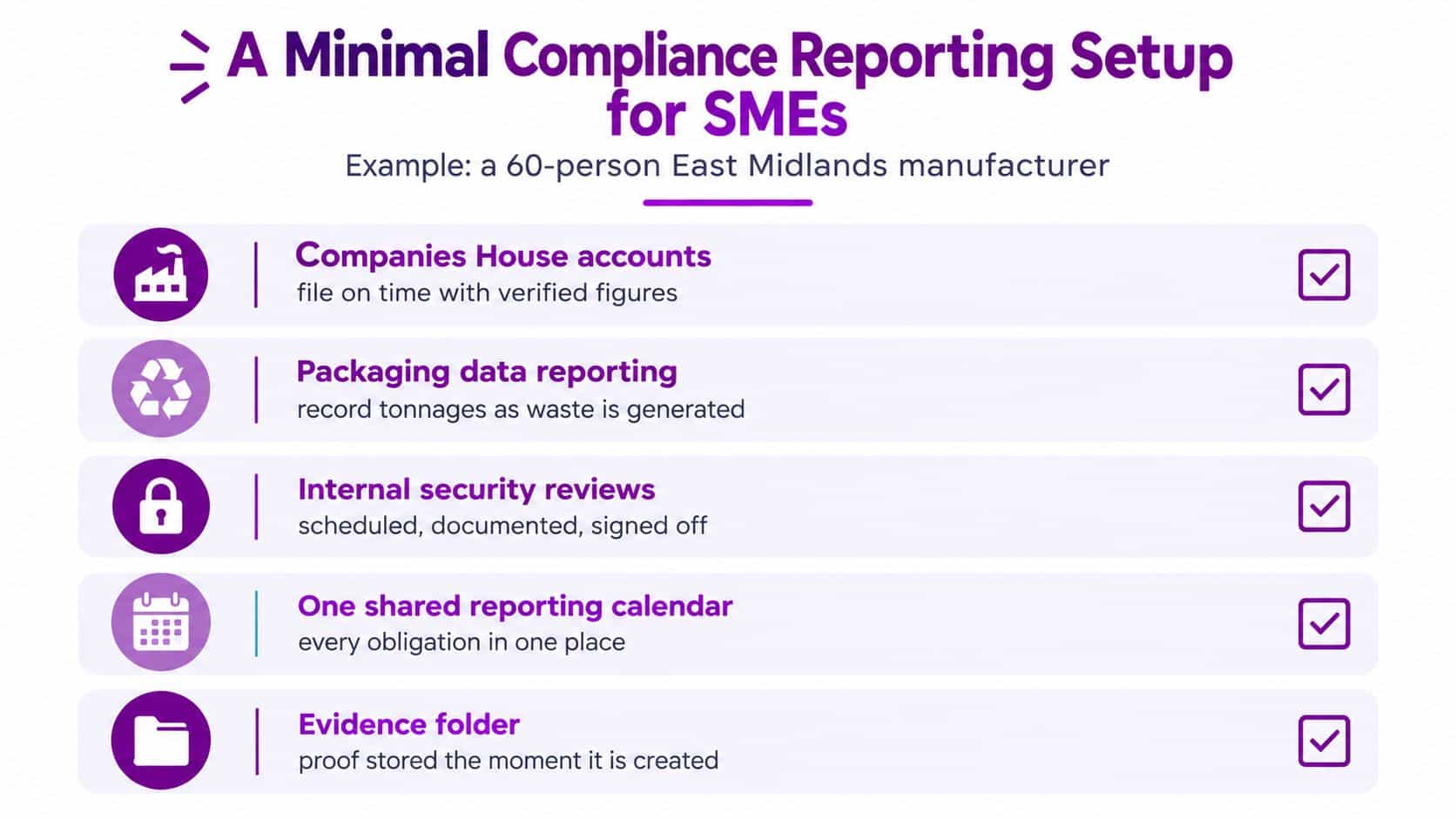 A Minimal Compliance Reporting Setup for SMEs

Example: a 60-person East Midlands manufacturer

Companies House accounts
file on time with verified figures

Packaging data reporting
record tonnages as waste is generated

Internal security reviews
scheduled, documented, signed off

One shared reporting calendar
every obligation in one place

Evidence folder
proof stored the moment it is created